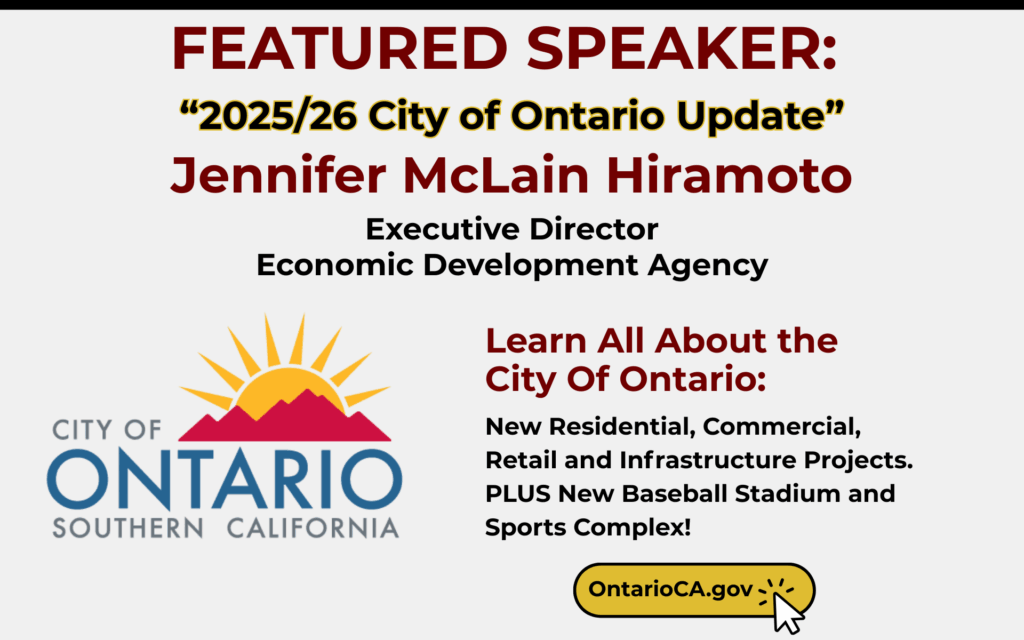 FEATURED SPEAKER:
“2025/26 City of Ontario Update”
Jennifer McLain Hiramoto
Executive Director
Economic Development Agency

CITY OF
ONTARIO
SOUTHERN CALIFORNIA

Learn All About the City Of Ontario:

New Residential, Commercial, Retail and Infrastructure Projects. PLUS New Baseball Stadium and Sports Complex!

OntarioCA.gov